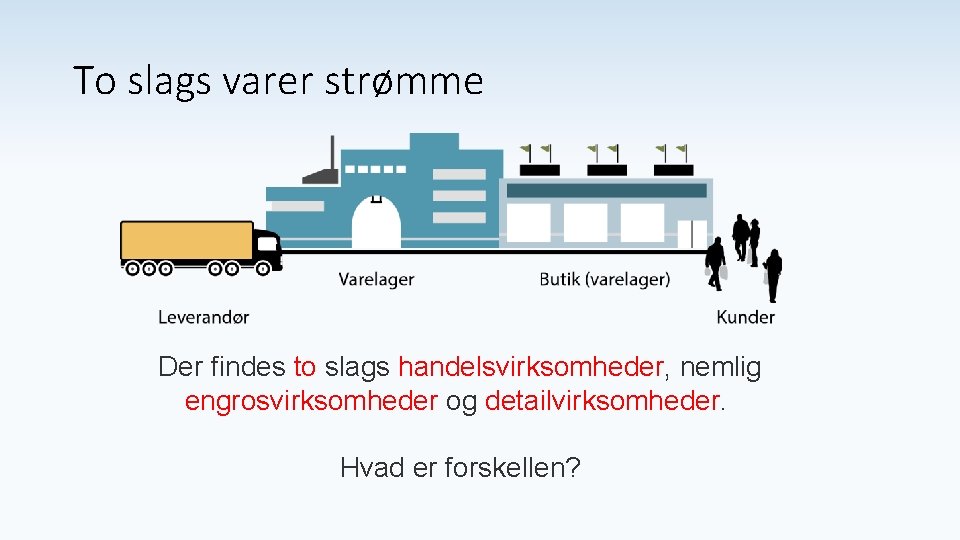 To slags varer strømme

Varelager

Butik (varelager)

Leverandør

Kunder

Der findes to slags handelsvirksomheder, nemlig engrosvirksomheder og detailvirksomheder.

Hvad er forskellen?